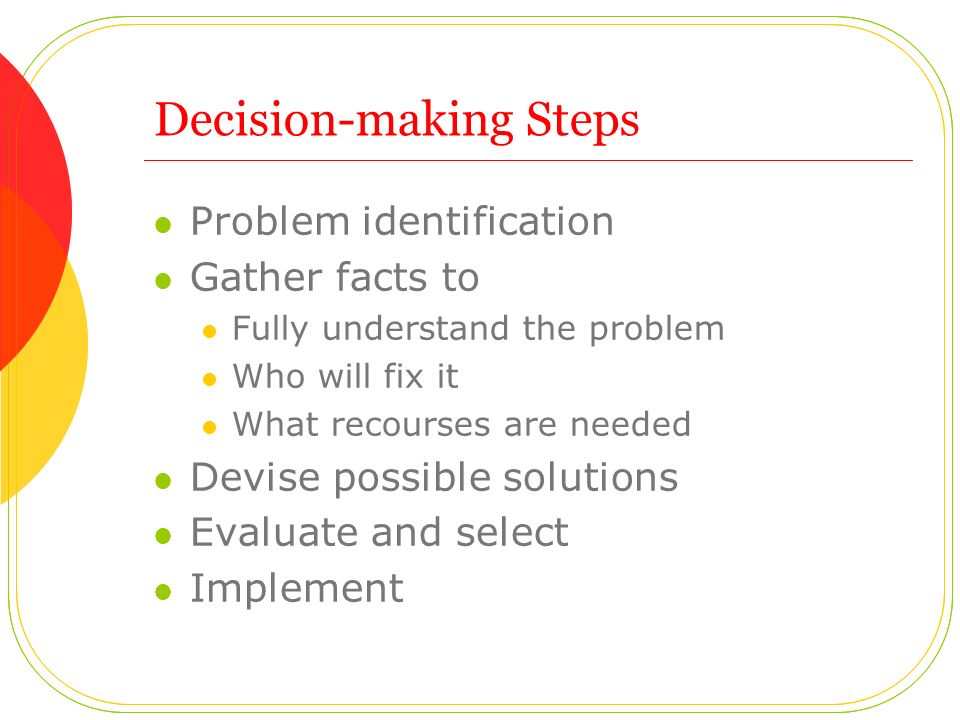 Decision-making Steps

- Problem identification
- Gather facts to
  - Fully understand the problem
  - Who will fix it
  - What recourses are needed
- Devise possible solutions
- Evaluate and select
- Implement